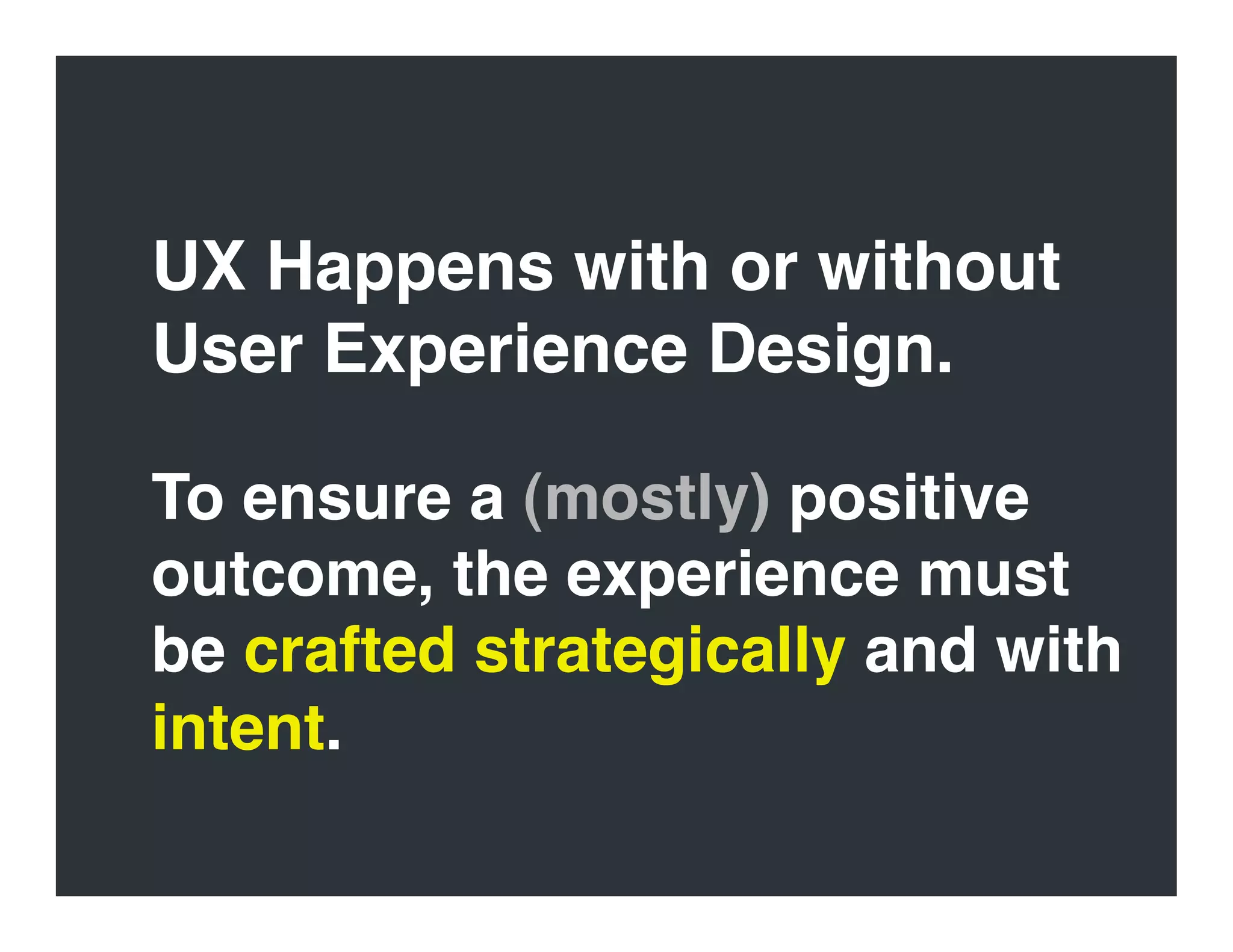 UX Happens with or without User Experience Design.

To ensure a (mostly) positive outcome, the experience must be crafted strategically and with intent.